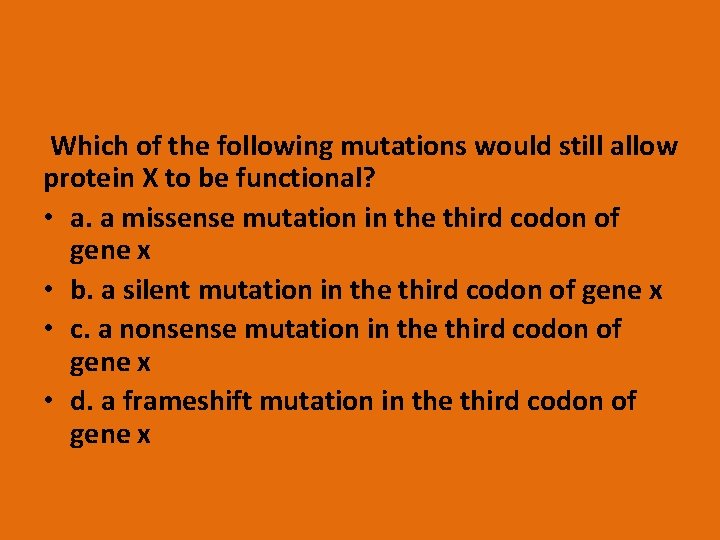 Which of the following mutations would still allow protein X to be functional?

• a. a missense mutation in the third codon of gene x
• b. a silent mutation in the third codon of gene x
• c. a nonsense mutation in the third codon of gene x
• d. a frameshift mutation in the third codon of gene x